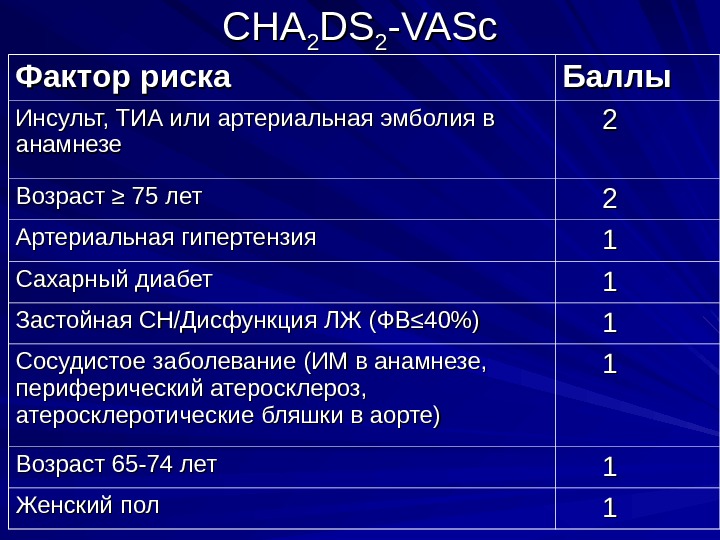 $CHA_2DS_2$-VASc

| Фактор риска | Баллы |
|---|---|
| Инсульт, ТИА или артериальная эмболия в анамнезе | 2 |
| Возраст ≥ 75 лет | 2 |
| Артериальная гипертензия | 1 |
| Сахарный диабет | 1 |
| Застойная СН/Дисфункция ЛЖ (ФВ≤40%) | 1 |
| Сосудистое заболевание (ИМ в анамнезе, периферический атеросклероз, атеросклеротические бляшки в аорте) | 1 |
| Возраст 65-74 лет | 1 |
| Женский пол | 1 |